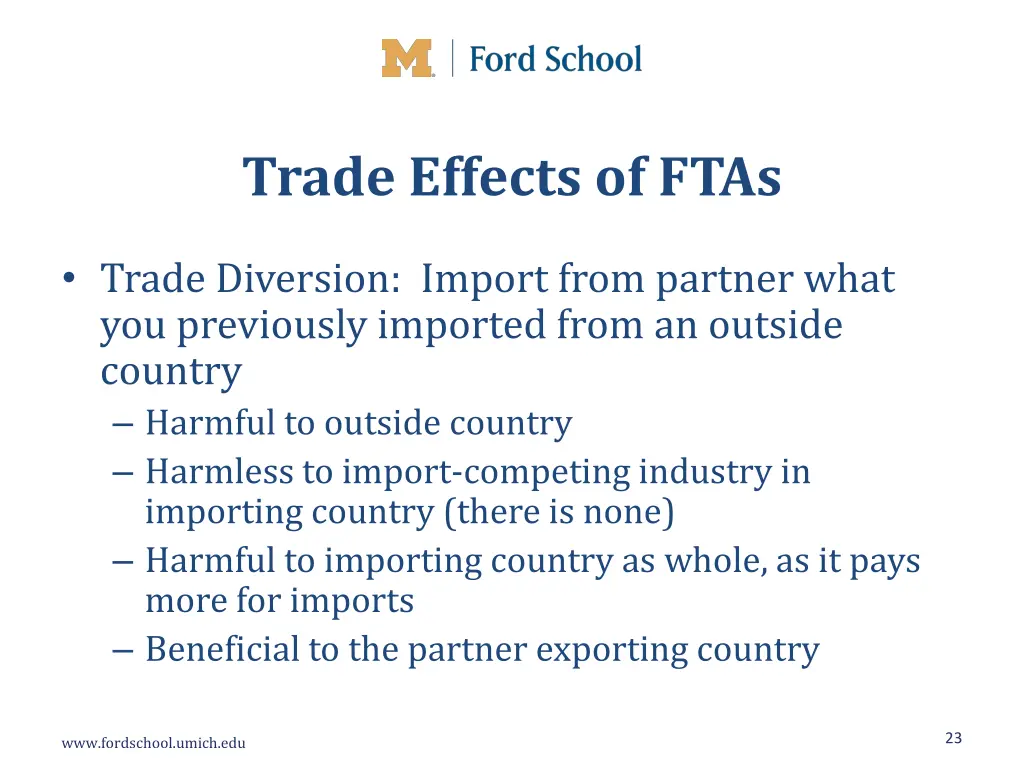 M | Ford School

Trade Effects of FTAs

• Trade Diversion: Import from partner what you previously imported from an outside country
– Harmful to outside country
– Harmless to import-competing industry in importing country (there is none)
– Harmful to importing country as whole, as it pays more for imports
– Beneficial to the partner exporting country

www.fordschool.umich.edu

23